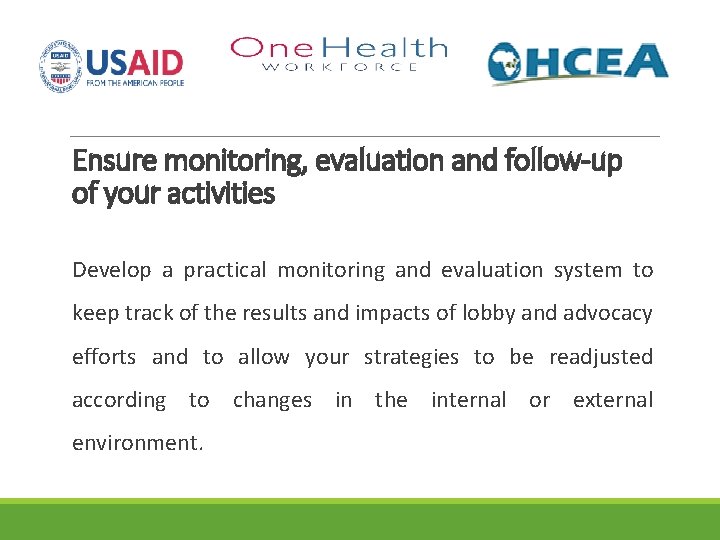 USAID
FROM THE AMERICAN PEOPLE

One Health
WORKFORCE

OHCEA

Ensure monitoring, evaluation and follow-up of your activities

Develop a practical monitoring and evaluation system to keep track of the results and impacts of lobby and advocacy efforts and to allow your strategies to be readjusted according to changes in the internal or external environment.